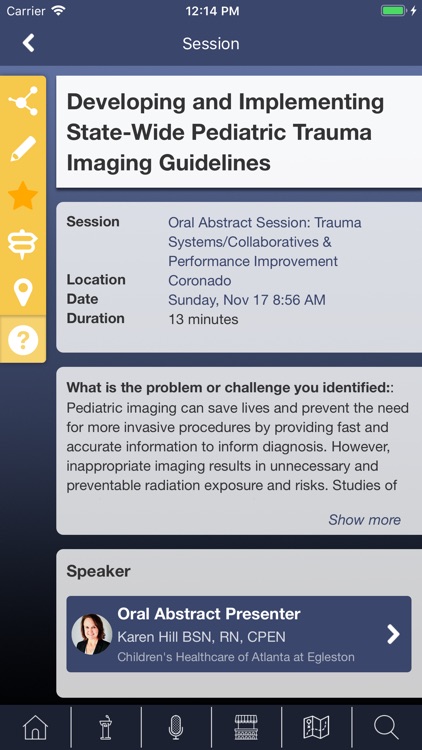 Carrier 12:14 PM

Session

Developing and Implementing State-Wide Pediatric Trauma Imaging Guidelines

| | |
|---|---|
| Session | Oral Abstract Session: Trauma Systems/Collaboratives & Performance Improvement |
| Location | Coronado |
| Date | Sunday, Nov 17 8:56 AM |
| Duration | 13 minutes |

What is the problem or challenge you identified:: Pediatric imaging can save lives and prevent the need for more invasive procedures by providing fast and accurate information to inform diagnosis. However, inappropriate imaging results in unnecessary and preventable radiation exposure and risks. Studies of

Show more

Speaker

Oral Abstract Presenter
Karen Hill BSN, RN, CPEN
Children's Healthcare of Atlanta at Egleston